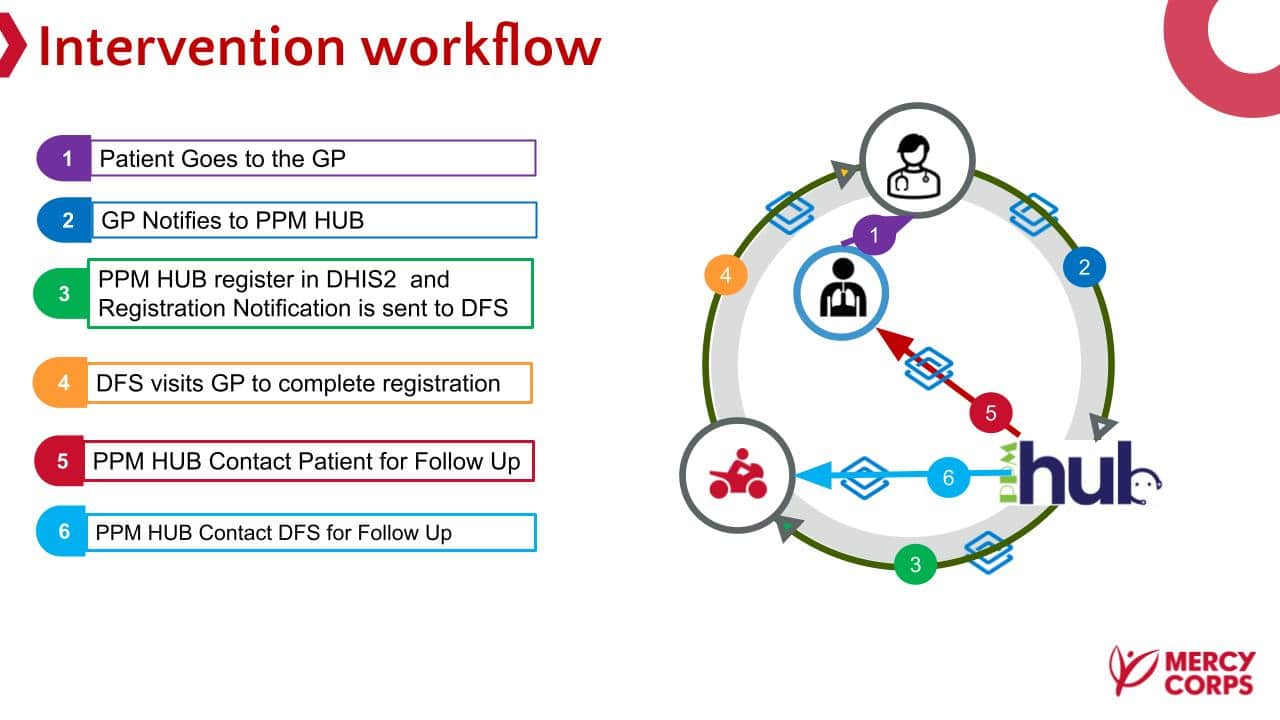 Intervention workflow

1 Patient Goes to the GP

2 GP Notifies to PPM HUB

3 PPM HUB register in DHIS2 and Registration Notification is sent to DFS

4 DFS visits GP to complete registration

5 PPM HUB Contact Patient for Follow Up

6 PPM HUB Contact DFS for Follow Up

1

2

4

5

6

3

PPM hub

MERCY CORPS